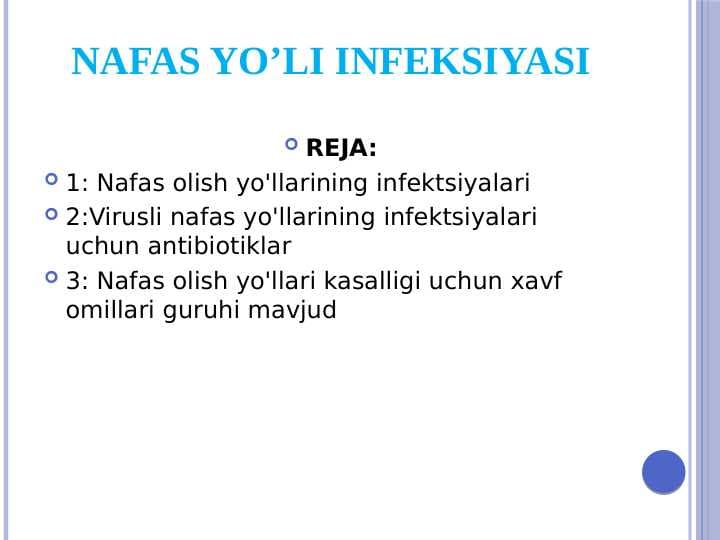 NAFAS YO’LI INFEKSIYASI

REJA:

1: Nafas olish yo'llarining infektsiyalari

2:Virusli nafas yo'llarining infektsiyalari uchun antibiotiklar

3: Nafas olish yo'llari kasalligi uchun xavf omillari guruhi mavjud